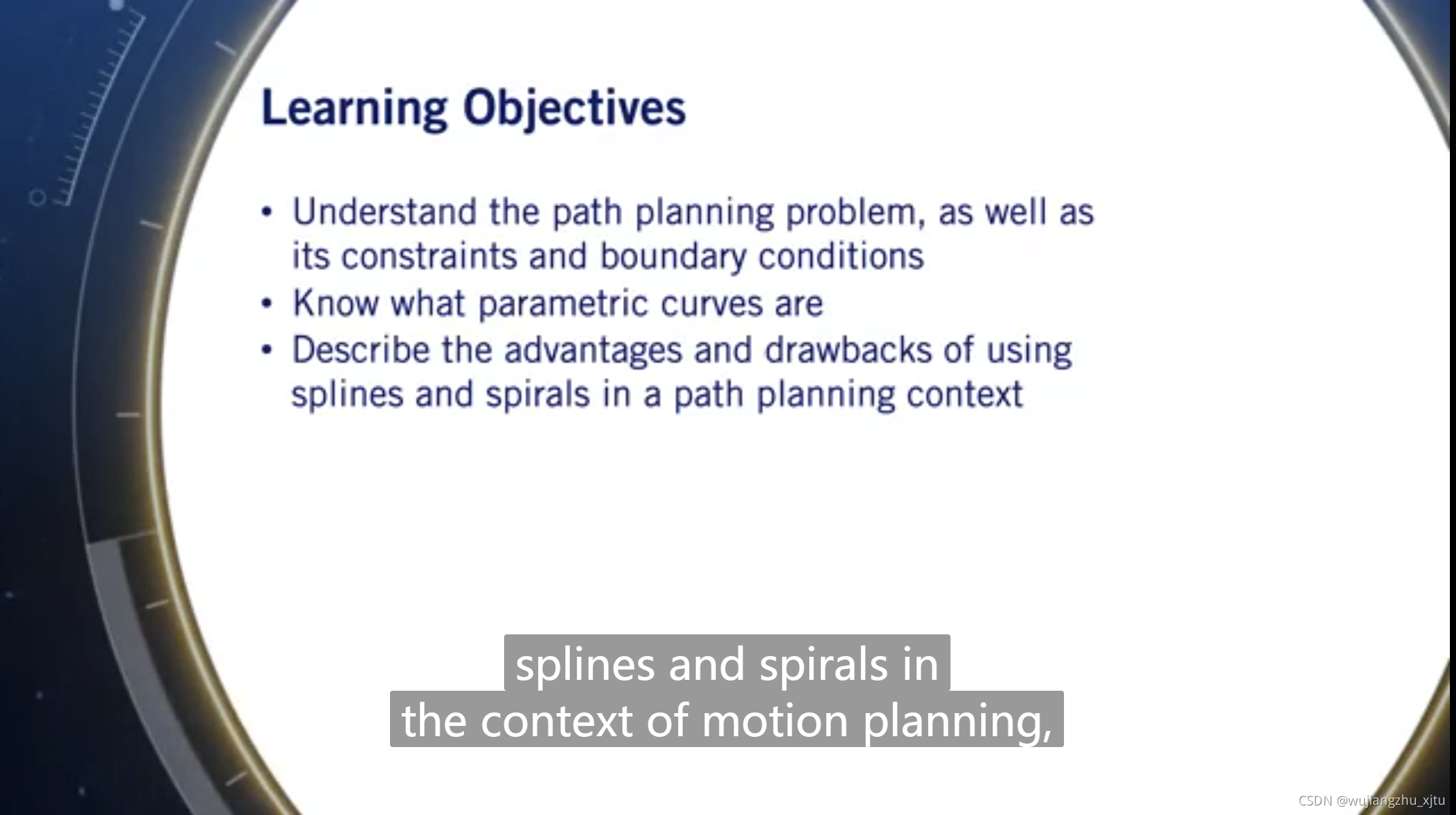 Learning Objectives

• Understand the path planning problem, as well as its constraints and boundary conditions
• Know what parametric curves are
• Describe the advantages and drawbacks of using splines and spirals in a path planning context

splines and spirals in
the context of motion planning,

CSDN @wujiangzhu_xjtu